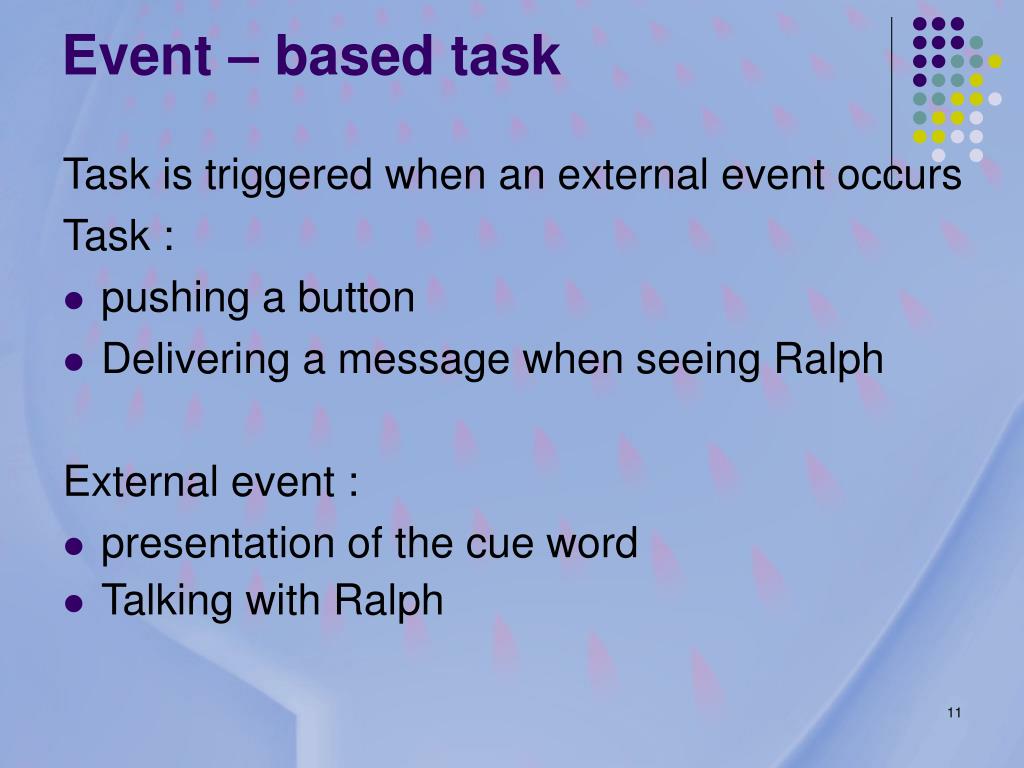 Event – based task

Task is triggered when an external event occurs

Task :

- pushing a button
- Delivering a message when seeing Ralph

External event :

- presentation of the cue word
- Talking with Ralph

11